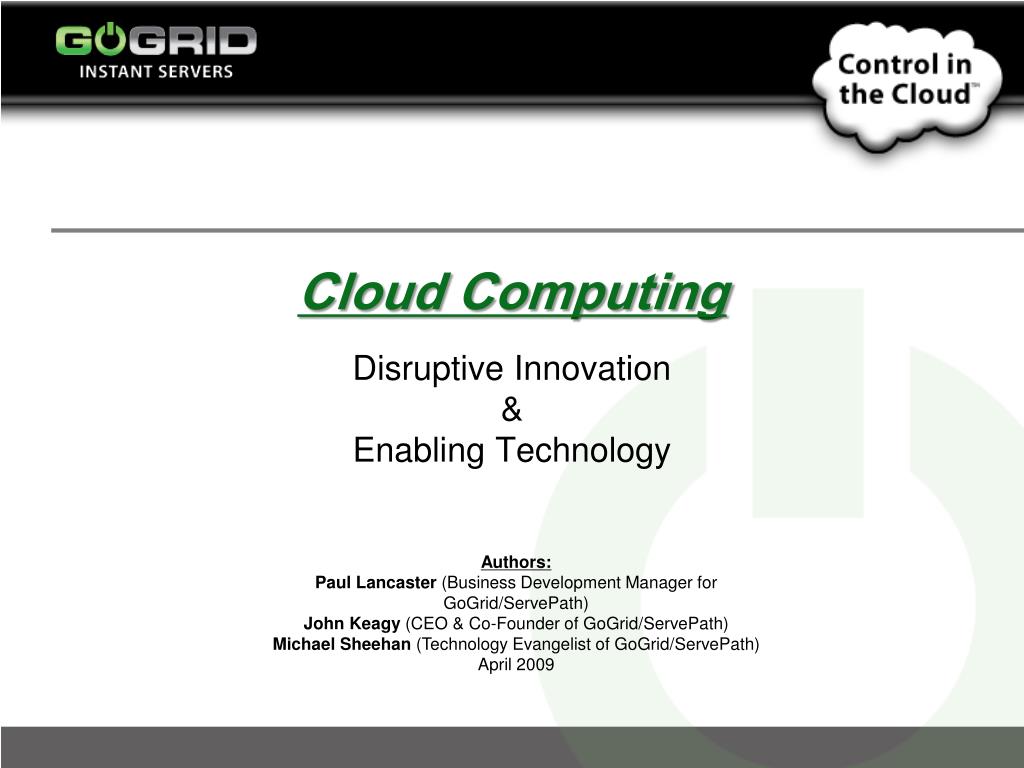 GOGRID
INSTANT SERVERS

Control in the Cloud™

Cloud Computing

Disruptive Innovation
&
Enabling Technology

Authors:
Paul Lancaster (Business Development Manager for GoGrid/ServePath)
John Keagy (CEO & Co-Founder of GoGrid/ServePath)
Michael Sheehan (Technology Evangelist of GoGrid/ServePath)
April 2009